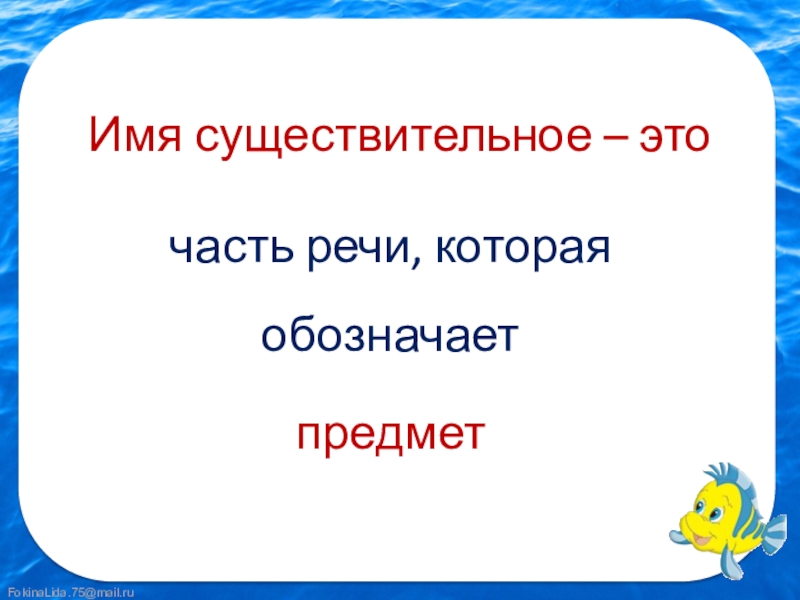 Имя существительное – это

часть речи, которая

обозначает

предмет

FokinaLida.75@mail.ru